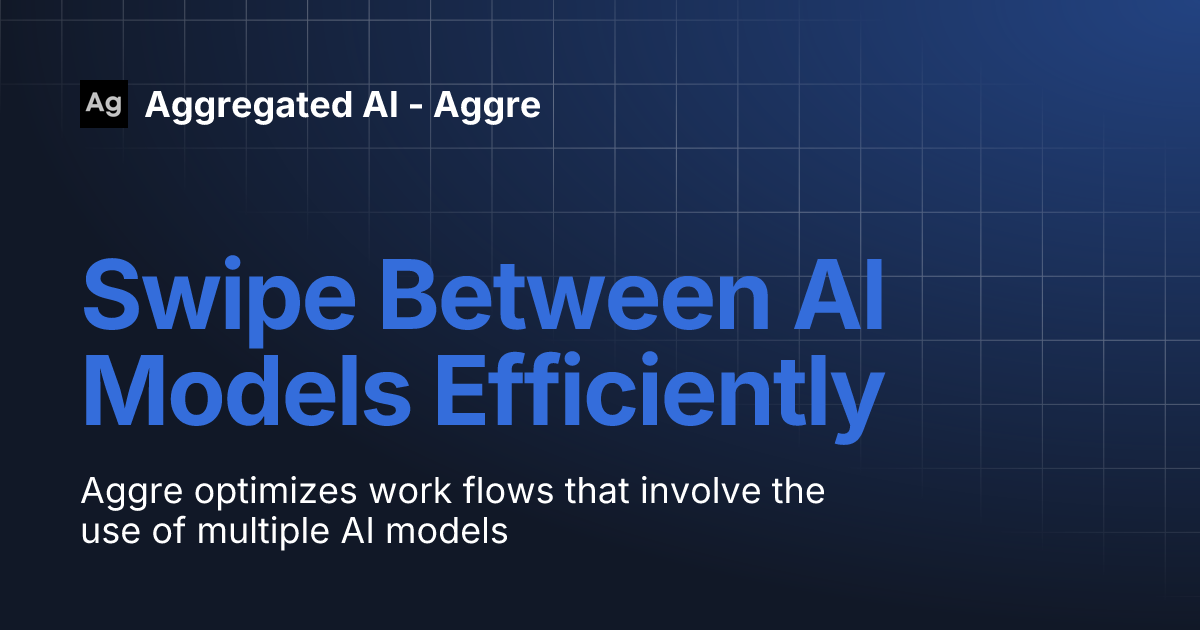 Ag Aggregated AI - Aggre

Swipe Between AI Models Efficiently

Aggre optimizes work flows that involve the use of multiple AI models